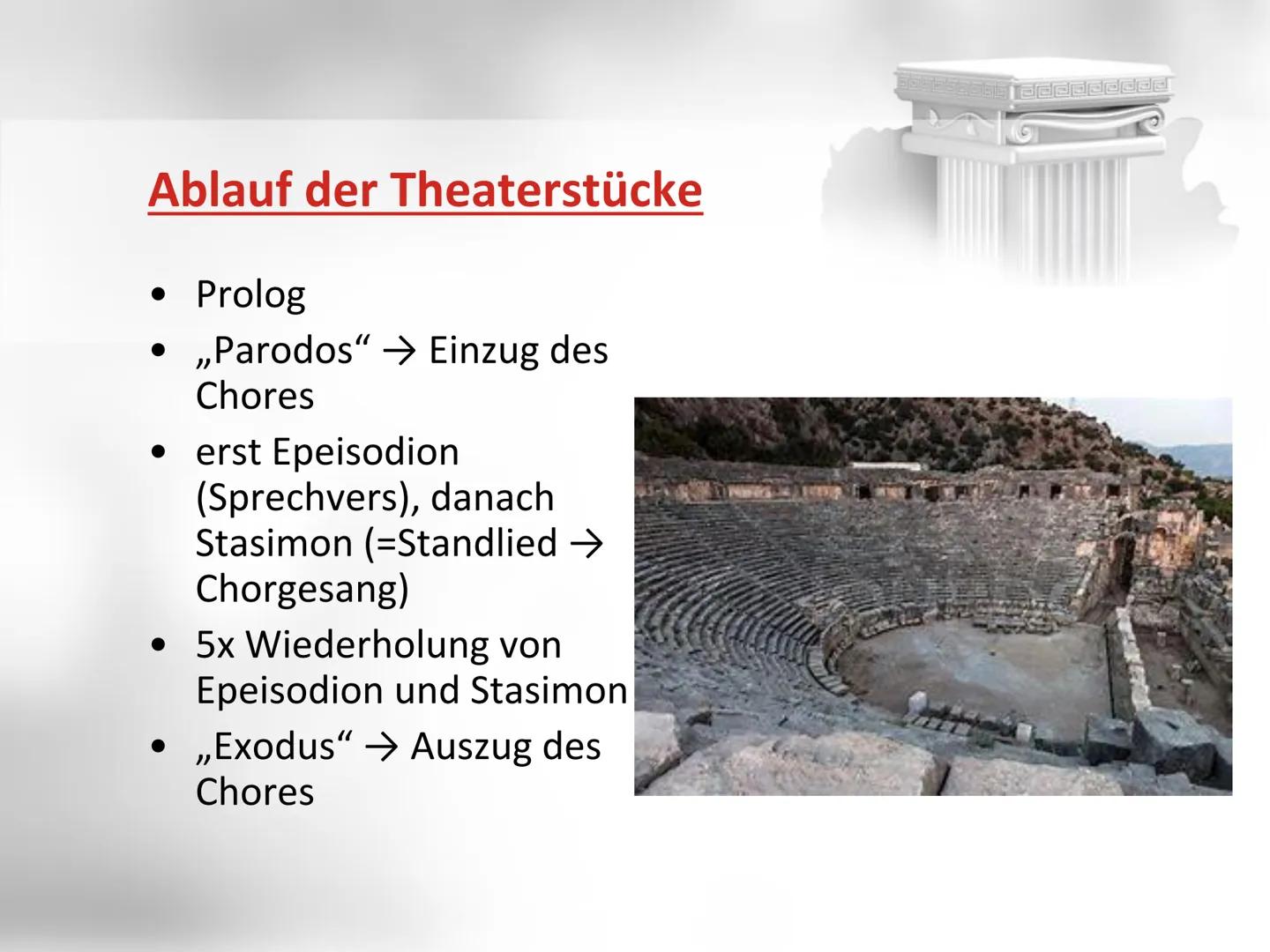 Ablauf der Theaterstücke

• Prolog
• „Parodos“ → Einzug des Chores
• erst Epeisodion (Sprechvers), danach Stasimon (=Standlied → Chorgesang)
• 5x Wiederholung von Epeisodion und Stasimon
• „Exodus“ → Auszug des Chores